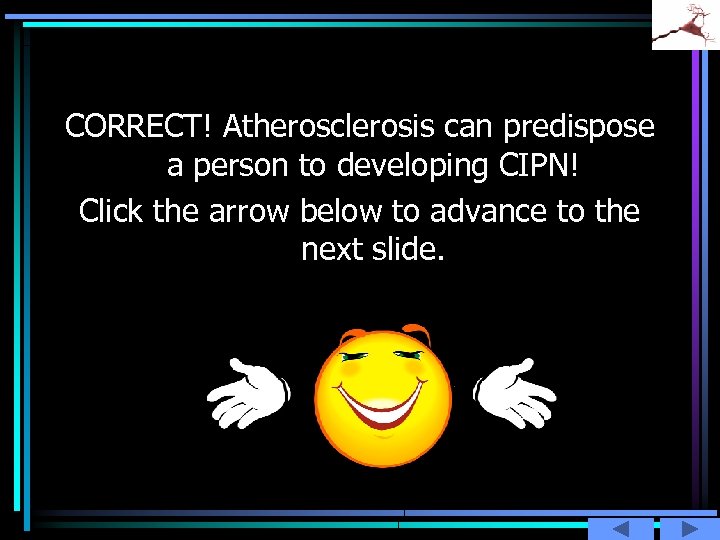 CORRECT! Atherosclerosis can predispose a person to developing CIPN!

Click the arrow below to advance to the next slide.